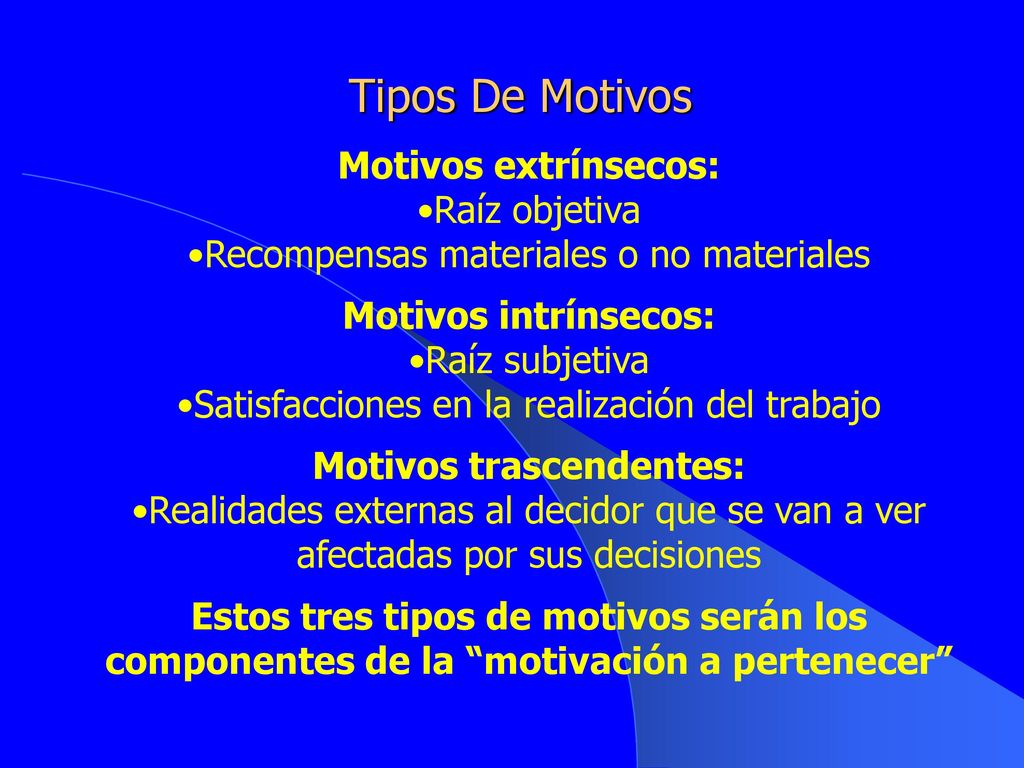 Tipos De Motivos

Motivos extrínsecos:
•Raíz objetiva
•Recompensas materiales o no materiales

Motivos intrínsecos:
•Raíz subjetiva
•Satisfacciones en la realización del trabajo

Motivos trascendentes:
•Realidades externas al decidor que se van a ver afectadas por sus decisiones

Estos tres tipos de motivos serán los componentes de la “motivación a pertenecer”